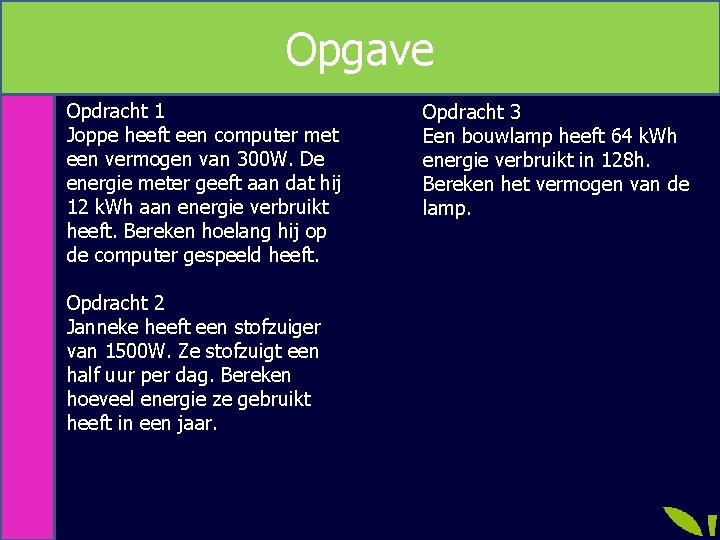 Opgave

Opdracht 1
Joppe heeft een computer met een vermogen van 300W. De energie meter geeft aan dat hij 12 kWh aan energie verbruikt heeft. Bereken hoelang hij op de computer gespeeld heeft.

Opdracht 2
Janneke heeft een stofzuiger van 1500W. Ze stofzuigt een half uur per dag. Bereken hoeveel energie ze gebruikt heeft in een jaar.

Opdracht 3
Een bouwlamp heeft 64 kWh energie verbruikt in 128h. Bereken het vermogen van de lamp.